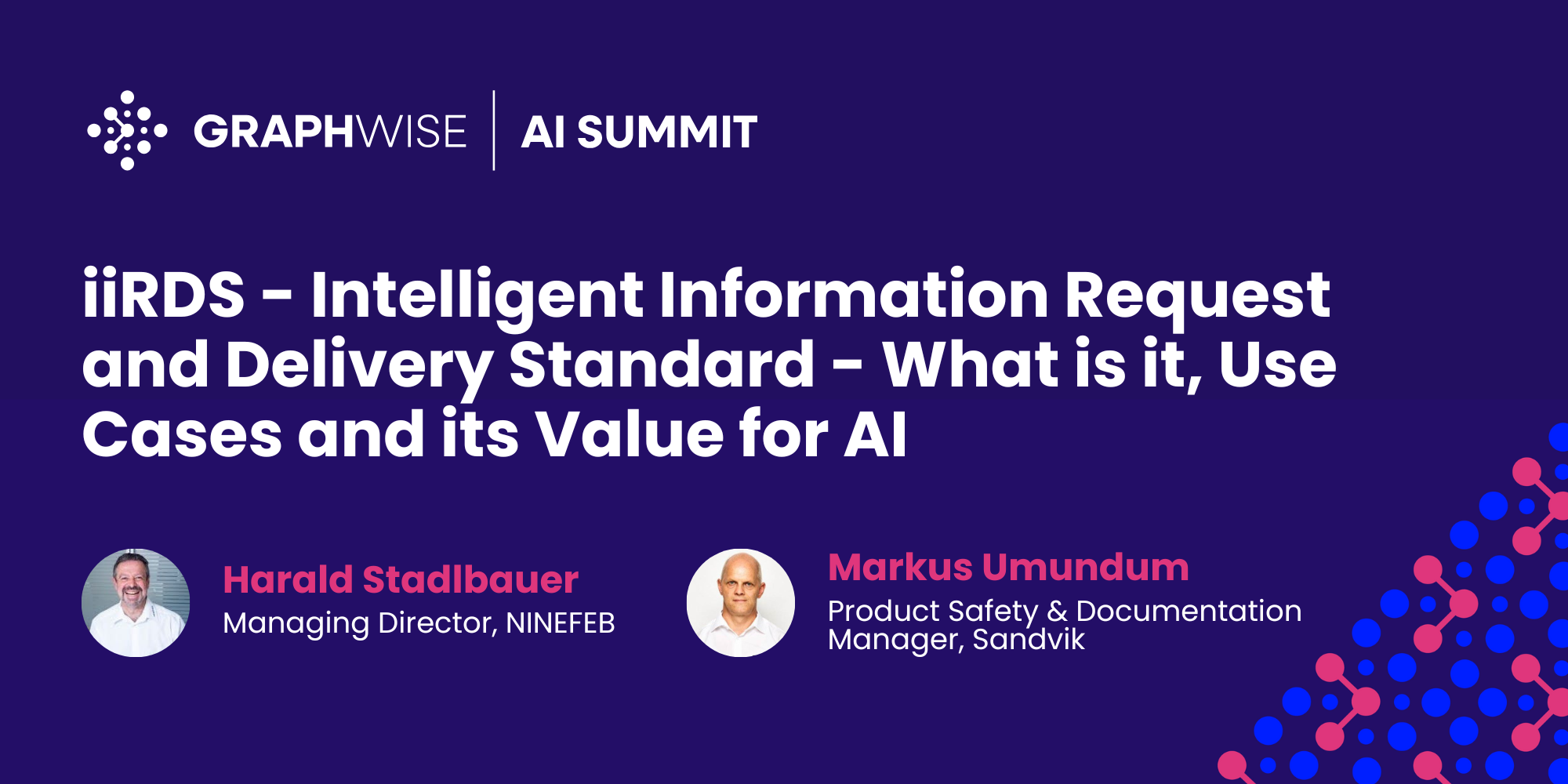 GRAPHWISE | AI SUMMIT

iiRDS - Intelligent Information Request and Delivery Standard - What is it, Use Cases and its Value for AI

Harald Stadlbauer
Managing Director, NINEFEB

Markus Umundum
Product Safety & Documentation Manager, Sandvik